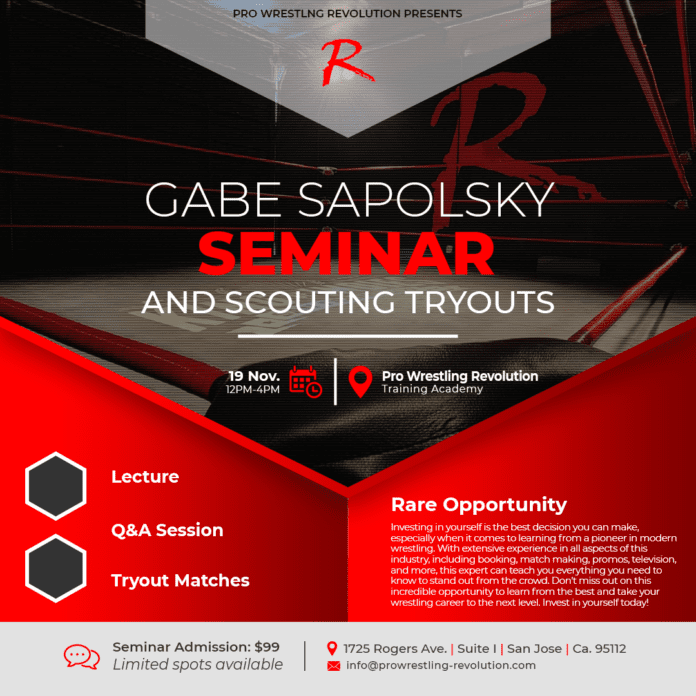 PRO WRESTLNG REVOLUTION PRESENTS

R

GABE SAPOLSKY
SEMINAR
AND SCOUTING TRYOUTS

19 Nov.
12PM-4PM

Pro Wrestling Revolution
Training Academy

Lecture

Q&A Session

Tryout Matches

Rare Opportunity

Investing in yourself is the best decision you can make, especially when it comes to learning from a pioneer in modern wrestling. With extensive experience in all aspects of this industry, including booking, match making, promos, television, and more, this expert can teach you everything you need to know to stand out from the crowd. Don't miss out on this incredible opportunity to learn from the best and take your wrestling career to the next level. Invest in yourself today!

Seminar Admission: $99
Limited spots available

1725 Rogers Ave. | Suite I | San Jose | Ca. 95112
info@prowrestling-revolution.com